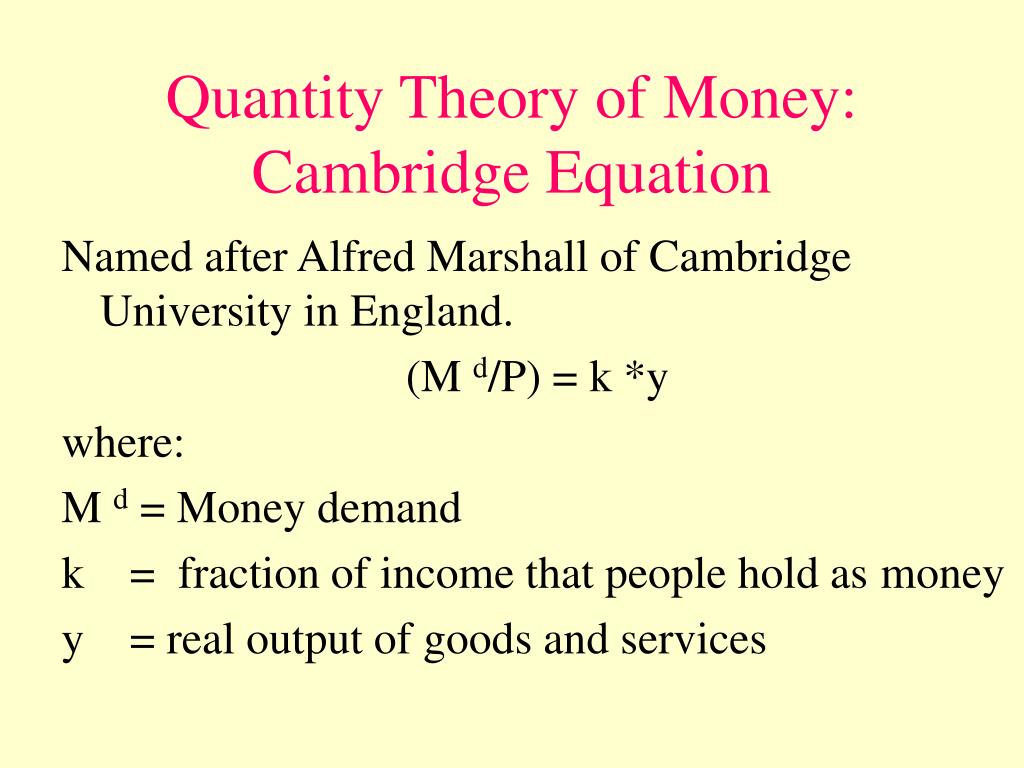 Quantity Theory of Money: Cambridge Equation

Named after Alfred Marshall of Cambridge University in England.

$(M^d/P) = k * y$

where:

$M^d$ = Money demand

k = fraction of income that people hold as money

y = real output of goods and services